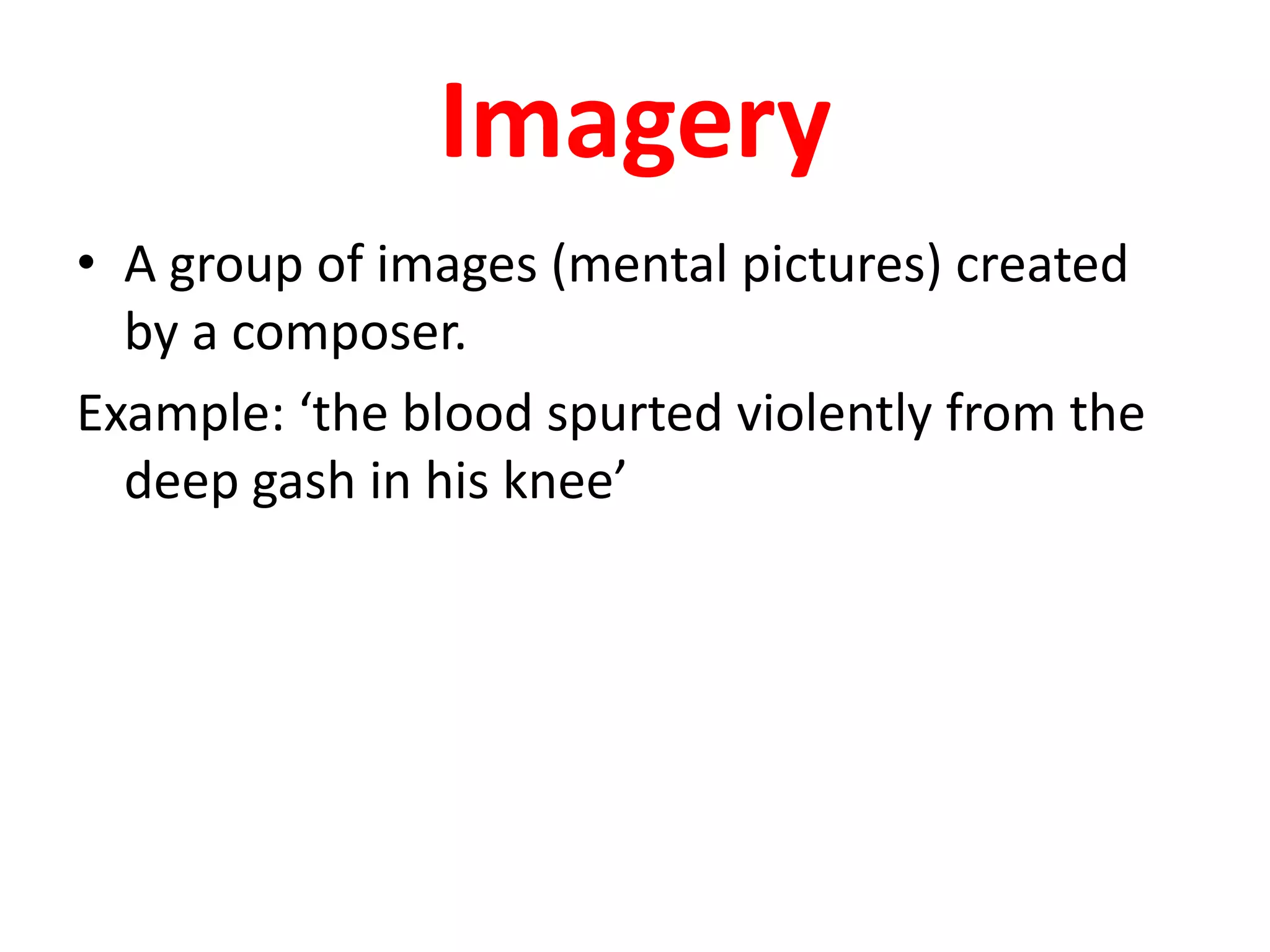 Imagery

• A group of images (mental pictures) created by a composer.

Example: ‘the blood spurted violently from the deep gash in his knee’